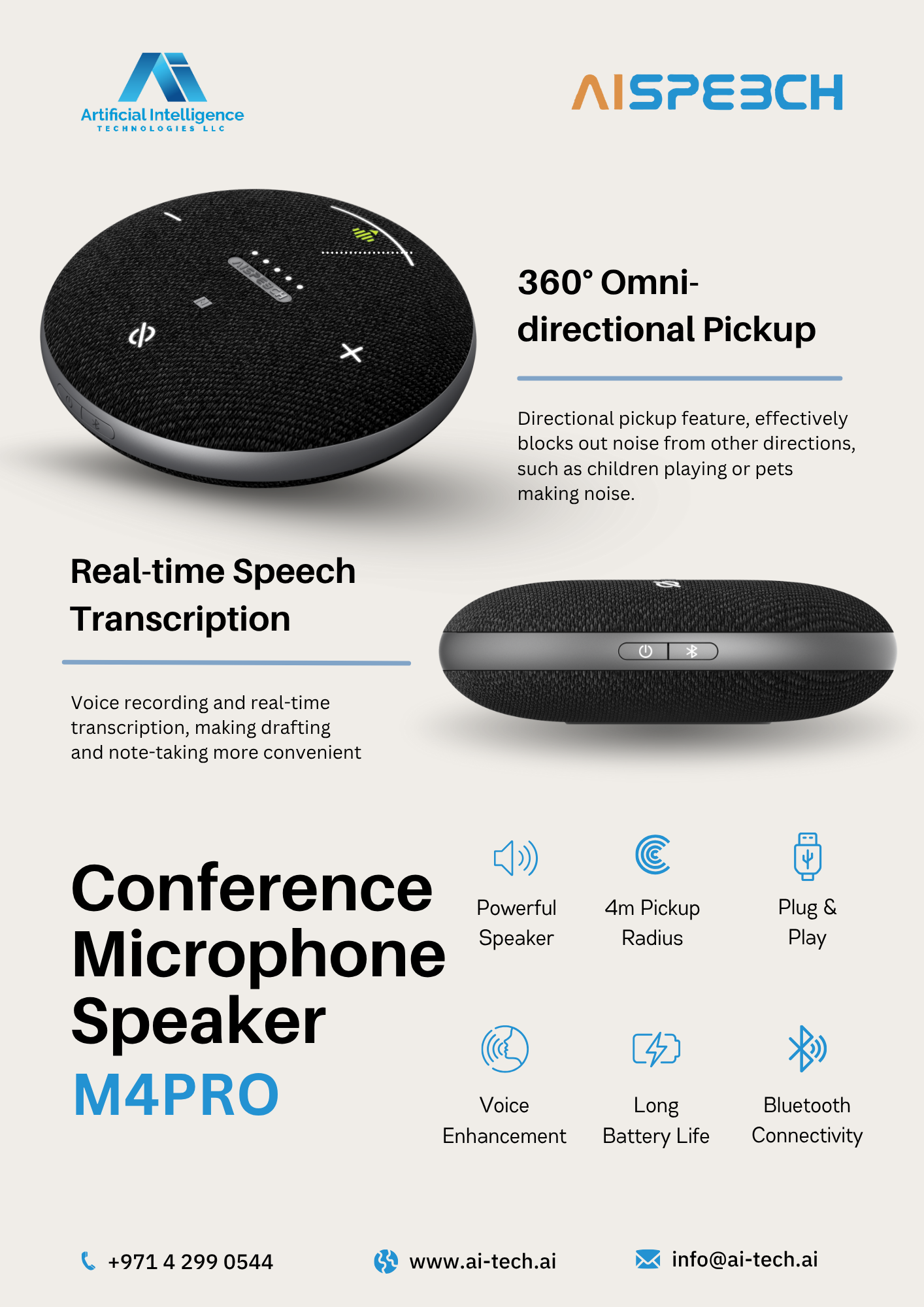 Artificial Intelligence
TECHNOLOGIES LLC

AISPEECH

AISPEECH

360° Omni-directional Pickup

Directional pickup feature, effectively blocks out noise from other directions, such as children playing or pets making noise.

Real-time Speech Transcription

Voice recording and real-time transcription, making drafting and note-taking more convenient

Conference Microphone Speaker
M4PRO

Powerful Speaker

4m Pickup Radius

Plug & Play

Voice Enhancement

Long Battery Life

Bluetooth Connectivity

+971 4 299 0544

www.ai-tech.ai

info@ai-tech.ai